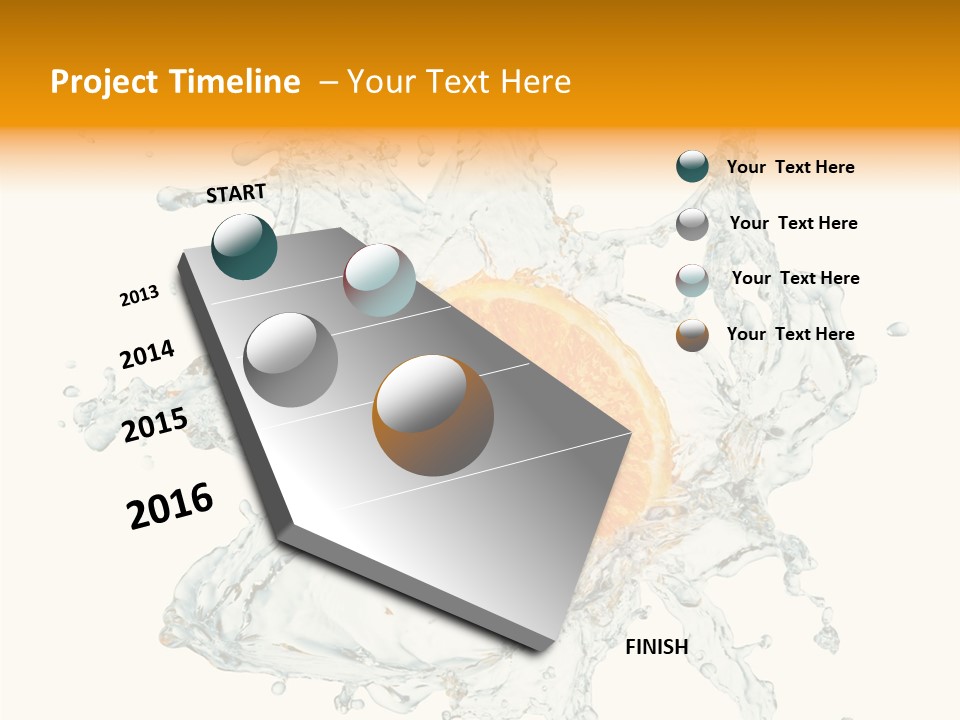 Project Timeline – Your Text Here

START

2013

2014

2015

2016

FINISH

Your Text Here

Your Text Here

Your Text Here

Your Text Here